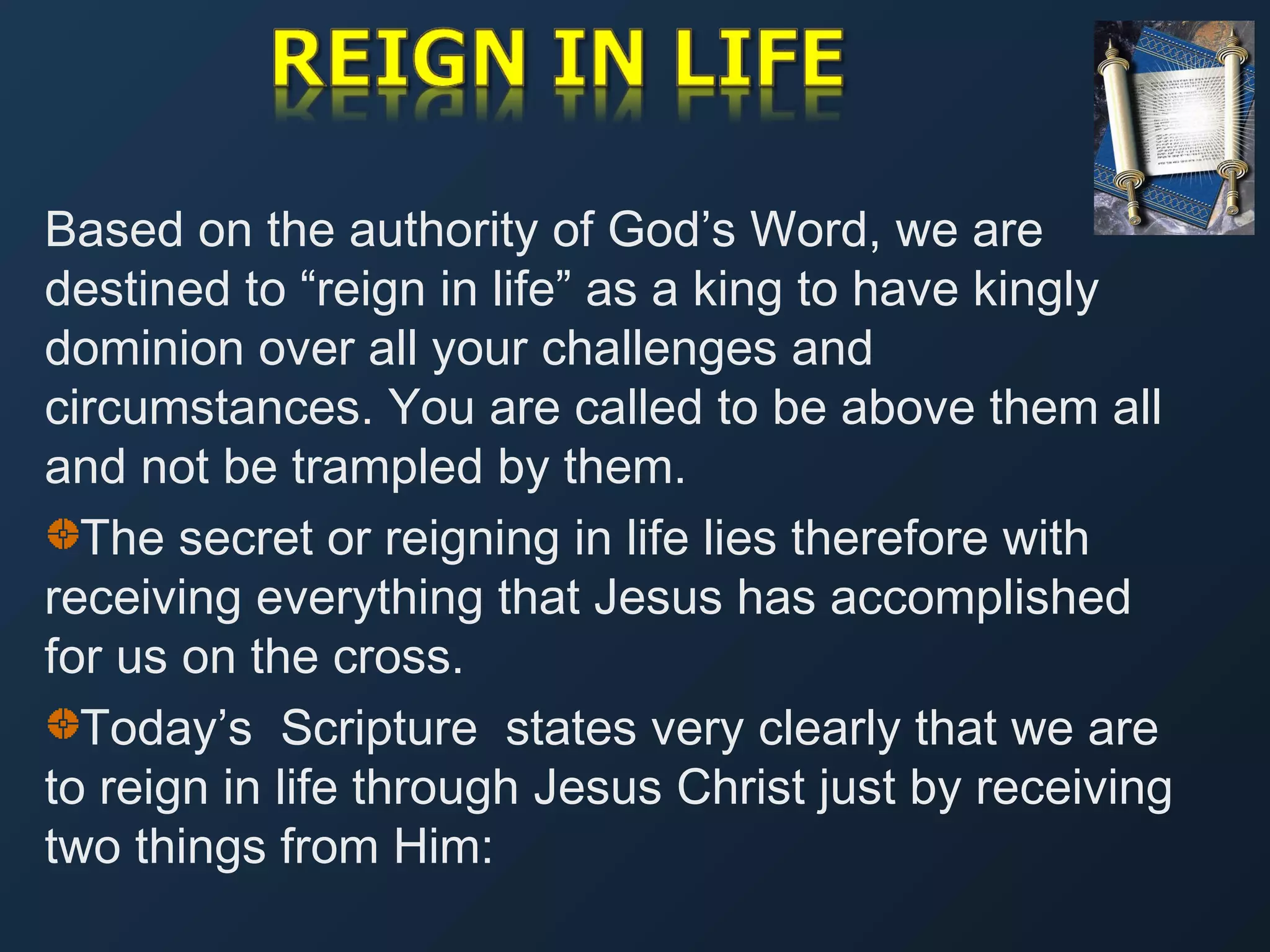 REIGN IN LIFE

Based on the authority of God’s Word, we are destined to “reign in life” as a king to have kingly dominion over all your challenges and circumstances. You are called to be above them all and not be trampled by them.

The secret or reigning in life lies therefore with receiving everything that Jesus has accomplished for us on the cross.

Today’s Scripture states very clearly that we are to reign in life through Jesus Christ just by receiving two things from Him: